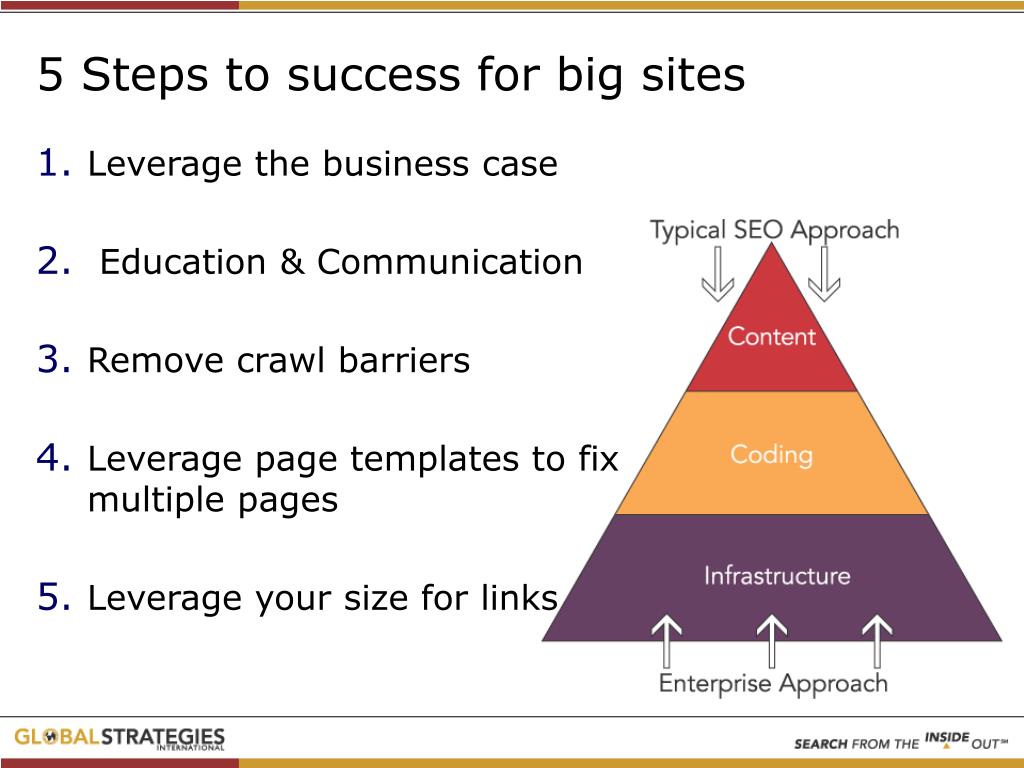 5 Steps to success for big sites

1. Leverage the business case

2. Education & Communication

3. Remove crawl barriers

4. Leverage page templates to fix multiple pages

5. Leverage your size for links

Typical SEO Approach

Content

Coding

Infrastructure

Enterprise Approach

GLOBALSTRATEGIES INTERNATIONAL

SEARCH FROM THE INSIDE OUT℠